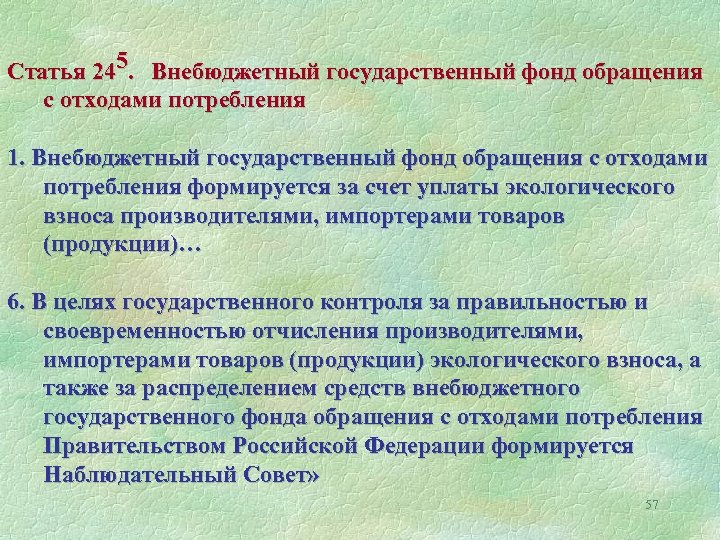 Статья $24^5$. Внебюджетный государственный фонд обращения с отходами потребления

1. Внебюджетный государственный фонд обращения с отходами потребления формируется за счет уплаты экологического взноса производителями, импортерами товаров (продукции)…

6. В целях государственного контроля за правильностью и своевременностью отчисления производителями, импортерами товаров (продукции) экологического взноса, а также за распределением средств внебюджетного государственного фонда обращения с отходами потребления Правительством Российской Федерации формируется Наблюдательный Совет»

57